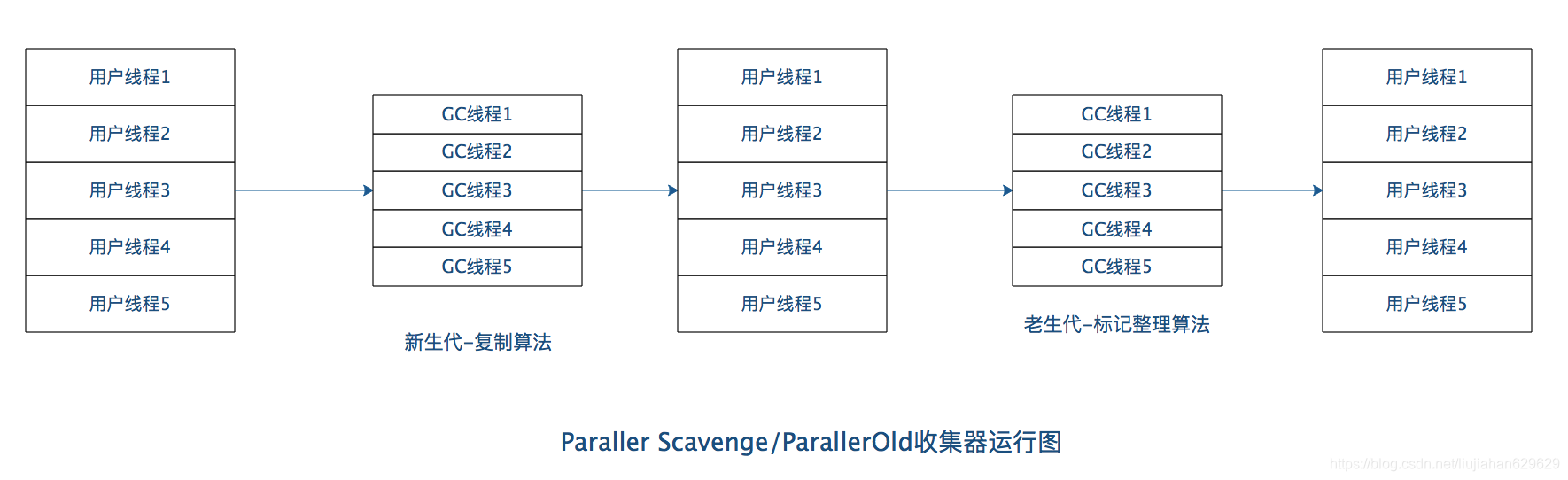 用户线程1
用户线程2
用户线程3
用户线程4
用户线程5

GC线程1
GC线程2
GC线程3
GC线程4
GC线程5

新生代-复制算法

用户线程1
用户线程2
用户线程3
用户线程4
用户线程5

GC线程1
GC线程2
GC线程3
GC线程4
GC线程5

老生代-标记整理算法

用户线程1
用户线程2
用户线程3
用户线程4
用户线程5

Paraller Scavenge/ParallerOld收集器运行图

https://blog.csdn.net/liujiahan629629